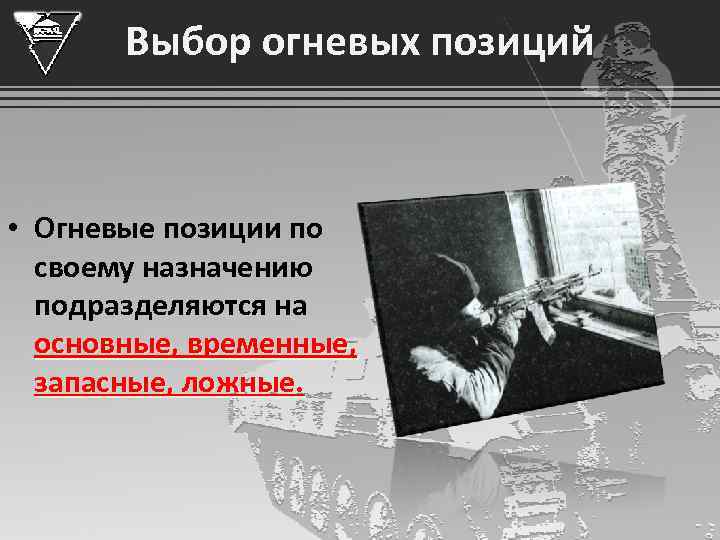 Выбор огневых позиций

• Огневые позиции по своему назначению подразделяются на основные, временные, запасные, ложные.